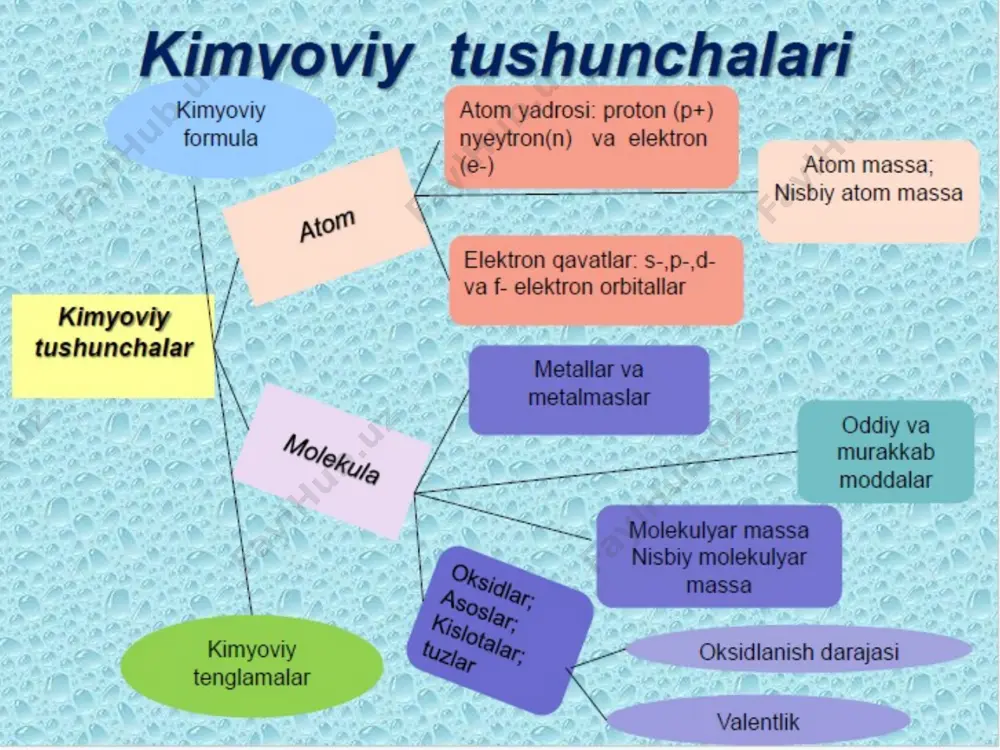 Kimyoviy tushunchalari

Kimyoviy formula

Atom

Atom yadrosi: proton (p+) nyeytron(n) va elektron (e-)

Atom massa; Nisbiy atom massa

Elektron qavatlar: s-,p-,d- va f- elektron orbitallar

Kimyoviy tushunchalar

Molekula

Metallar va metalmaslar

Oddiy va murakkab moddalar

Molekulyar massa Nisbiy molekulyar massa

Oksidlar; Asoslar; Kislotalar; tuzlar

Oksidlanish darajasi

Valentlik

Kimyoviy tenglamalar

FaylHub.uz